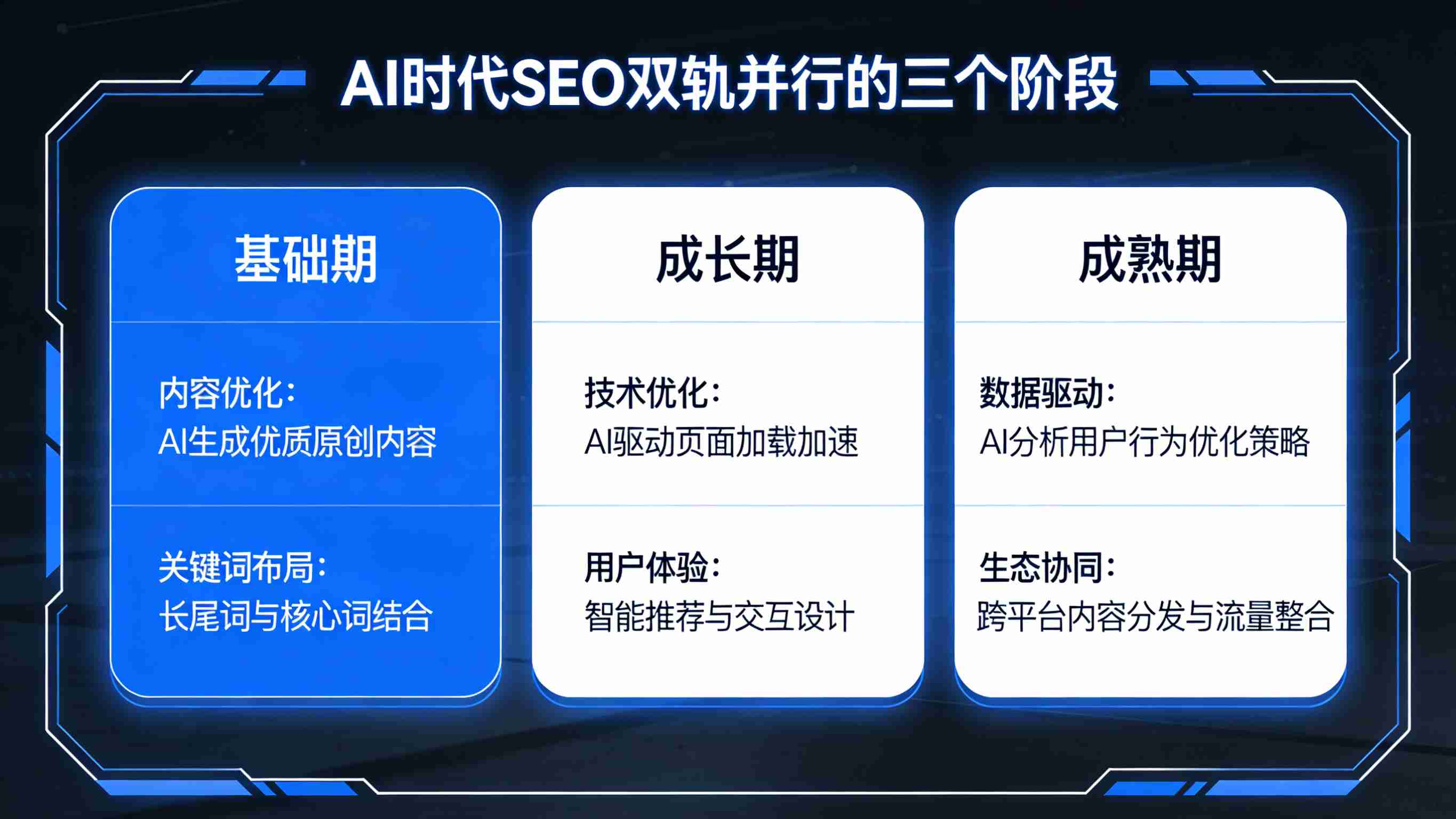 AI时代SEO双轨并行的三个阶段

基础期

内容优化：
AI生成优质原创内容

关键词布局：
长尾词与核心词结合

成长期

技术优化：
AI驱动页面加载加速

用户体验：
智能推荐与交互设计

成熟期

数据驱动：
AI分析用户行为优化策略

生态协同：
跨平台内容分发与流量整合